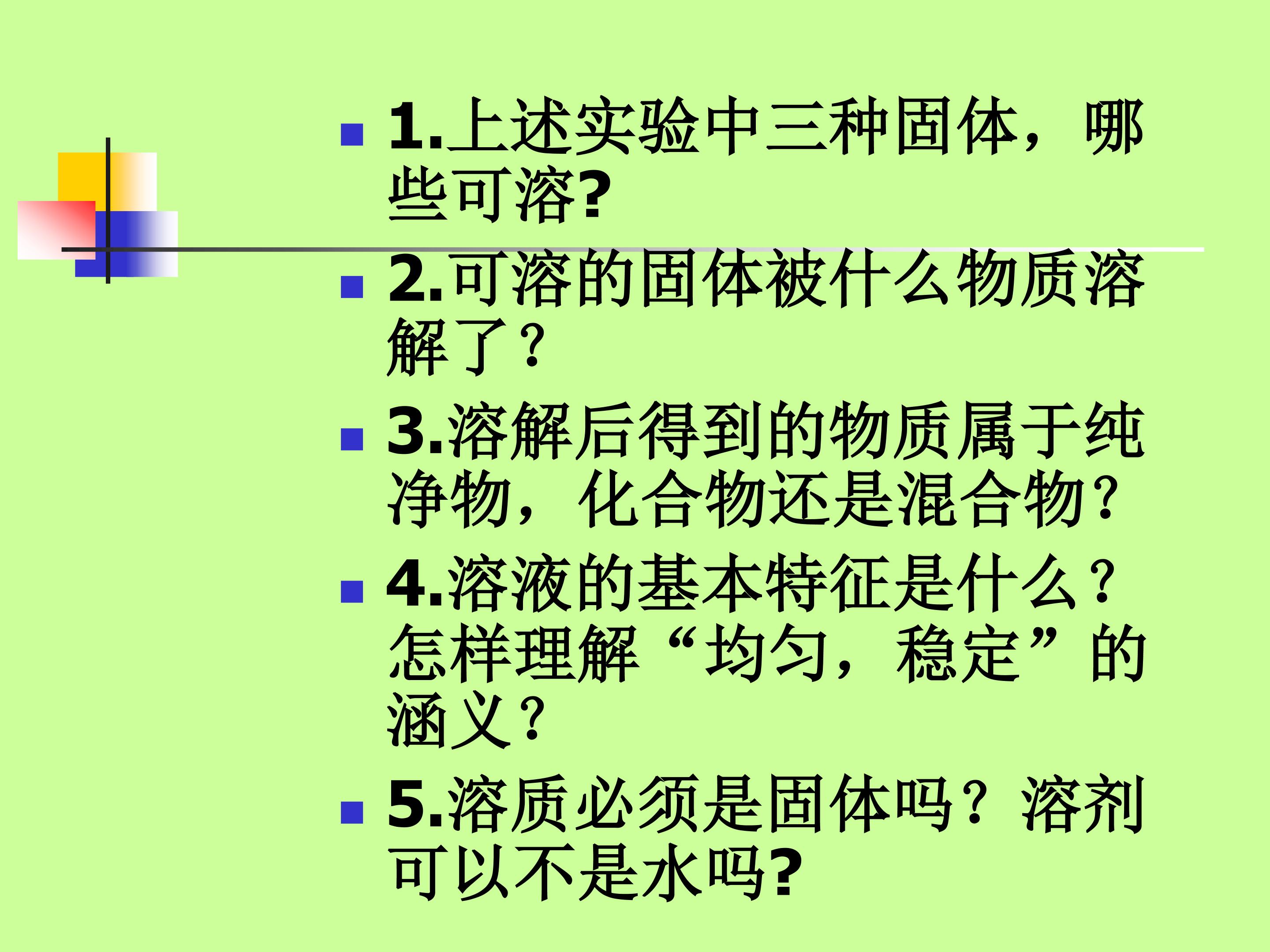 1.上述实验中三种固体，哪些可溶?

2.可溶的固体被什么物质溶解了？

3.溶解后得到的物质属于纯净物，化合物还是混合物？

4.溶液的基本特征是什么？怎样理解“均匀，稳定”的涵义？

5.溶质必须是固体吗？溶剂可以不是水吗?